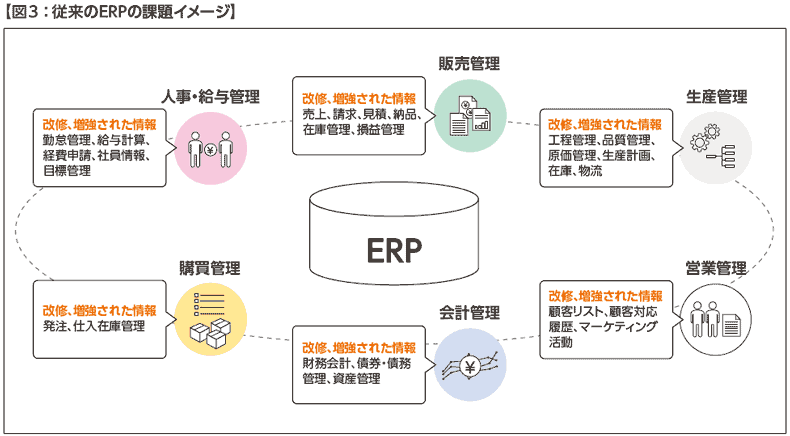 【図3：従来のERPの課題イメージ】

人事・給与管理

改修、増強された情報
勤怠管理、給与計算、経費申請、社員情報、目標管理

販売管理

改修、増強された情報
売上、請求、見積、納品、在庫管理、損益管理

生産管理

改修、増強された情報
工程管理、品質管理、原価管理、生産計画、在庫、物流

ERP

購買管理

改修、増強された情報
発注、仕入在庫管理

会計管理

改修、増強された情報
財務会計、債券・債務管理、資産管理

営業管理

改修、増強された情報
顧客リスト、顧客対応履歴、マーケティング活動